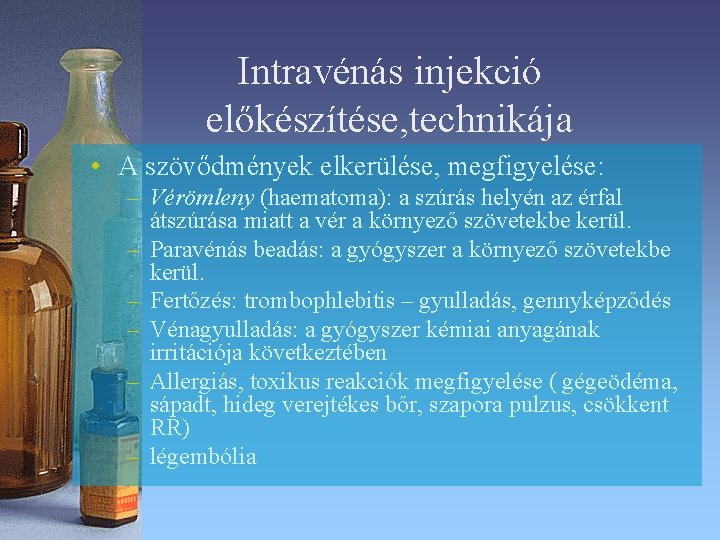 Intravénás injekció előkészítése,technikája

• A szövődmények elkerülése, megfigyelése:
– Vérömleny (haematoma): a szúrás helyén az érfal átszúrása miatt a vér a környező szövetekbe kerül.
– Paravénás beadás: a gyógyszer a környező szövetekbe kerül.
– Fertőzés: trombophlebitis – gyulladás, gennyképződés
– Vénagyulladás: a gyógyszer kémiai anyagának irritációja következtében
– Allergiás, toxikus reakciók megfigyelése ( gégeödéma, sápadt, hideg verejtékes bőr, szapora pulzus, csökkent RR)
– légembólia